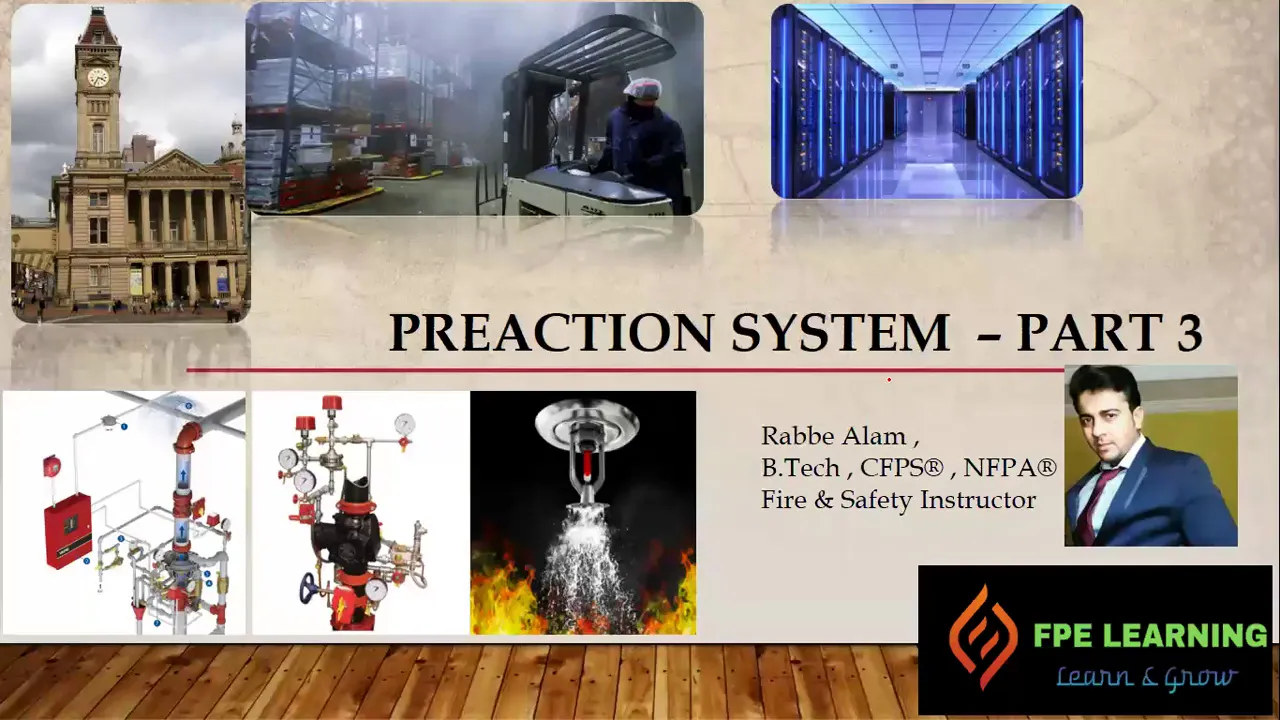 PREACTION SYSTEM – PART 3

Rabbe Alam ,
B.Tech , CFPS® , NFPA®
Fire & Safety Instructor

FPE LEARNING
Learn & Grow